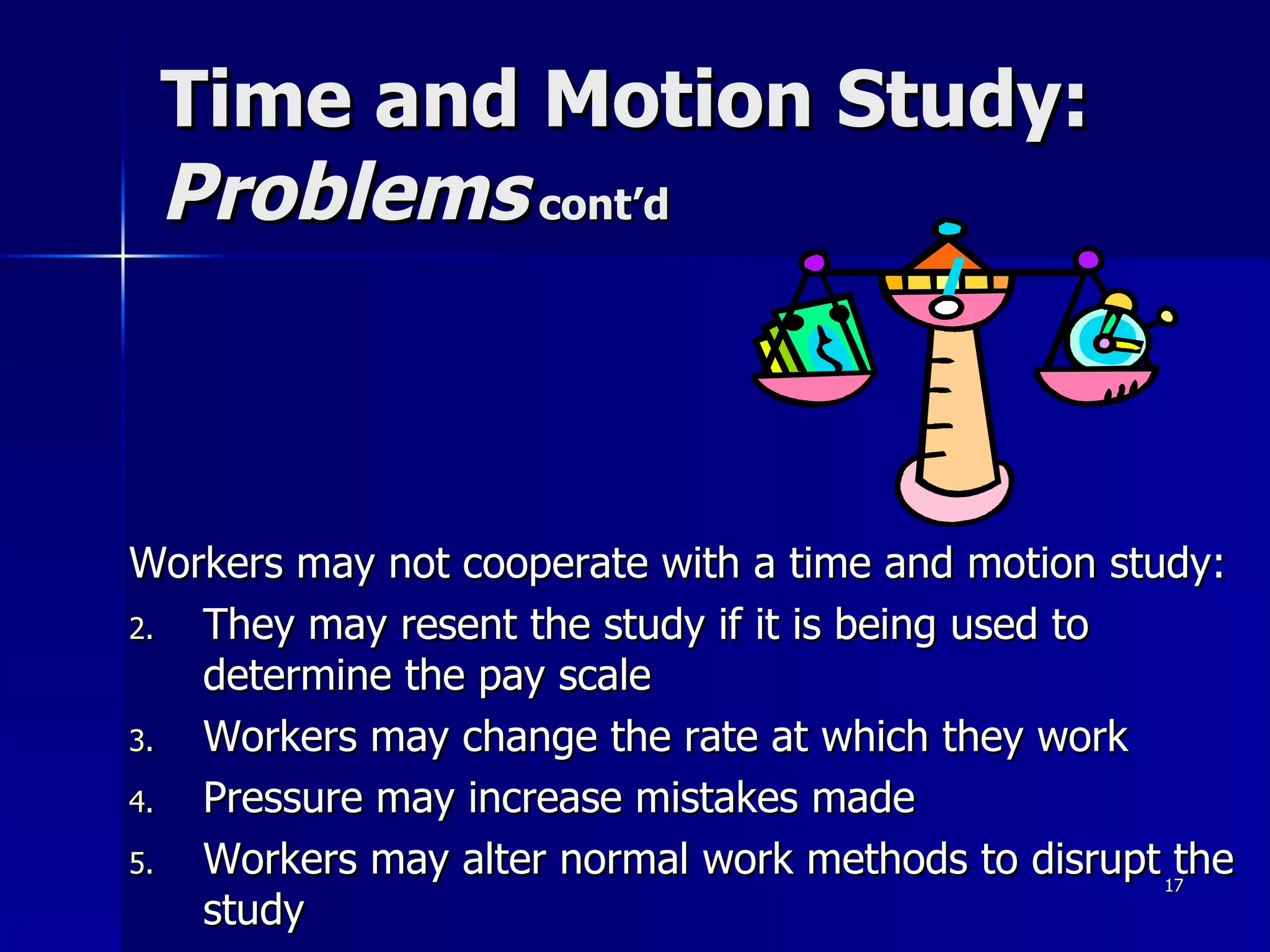 Time and Motion Study: Problems cont'd

Workers may not cooperate with a time and motion study:

2. They may resent the study if it is being used to determine the pay scale
3. Workers may change the rate at which they work
4. Pressure may increase mistakes made
5. Workers may alter normal work methods to disrupt the study

17